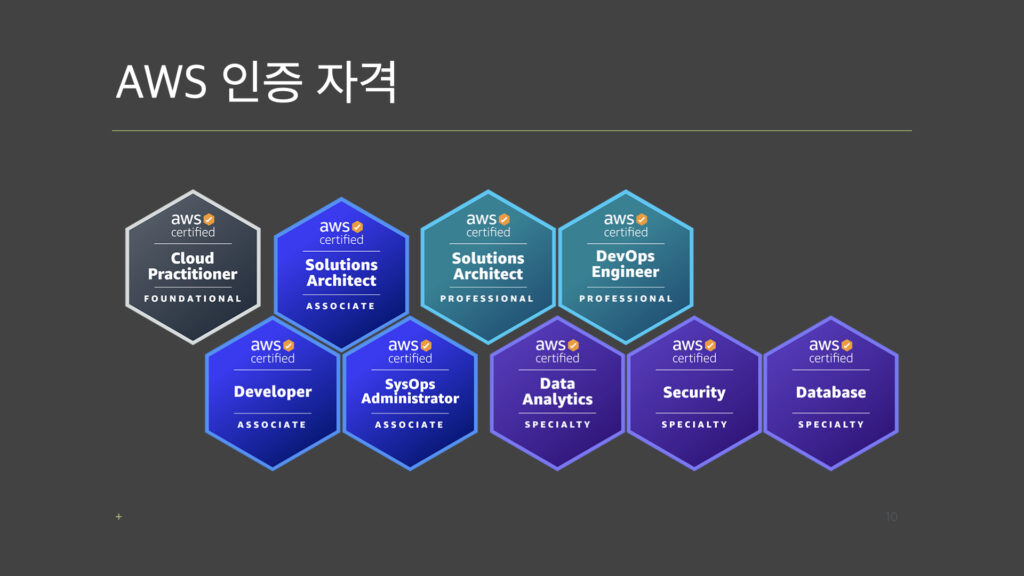 AWS 인증 자격

aws certified
Cloud Practitioner
FOUNDATIONAL

aws certified
Solutions Architect
ASSOCIATE

aws certified
Solutions Architect
PROFESSIONAL

aws certified
DevOps Engineer
PROFESSIONAL

aws certified
Developer
ASSOCIATE

aws certified
SysOps Administrator
ASSOCIATE

aws certified
Data Analytics
SPECIALTY

aws certified
Security
SPECIALTY

aws certified
Database
SPECIALTY

+

10